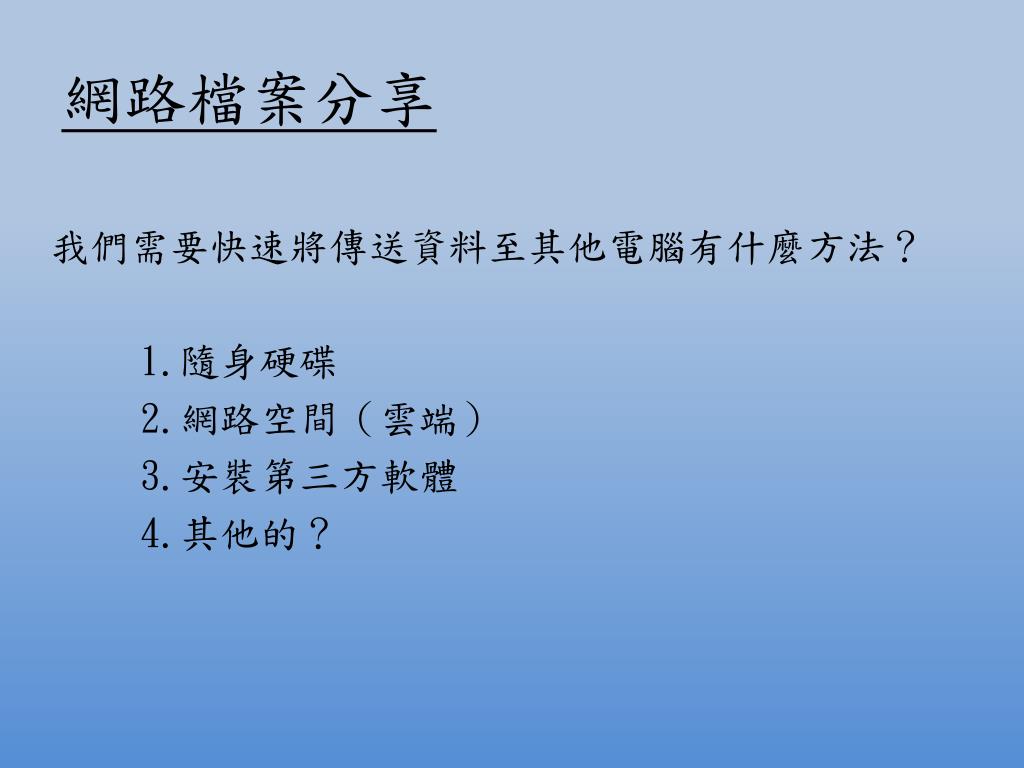 網路檔案分享

我們需要快速將傳送資料至其他電腦有什麼方法？

1.隨身硬碟
2.網路空間（雲端）
3.安裝第三方軟體
4.其他的？